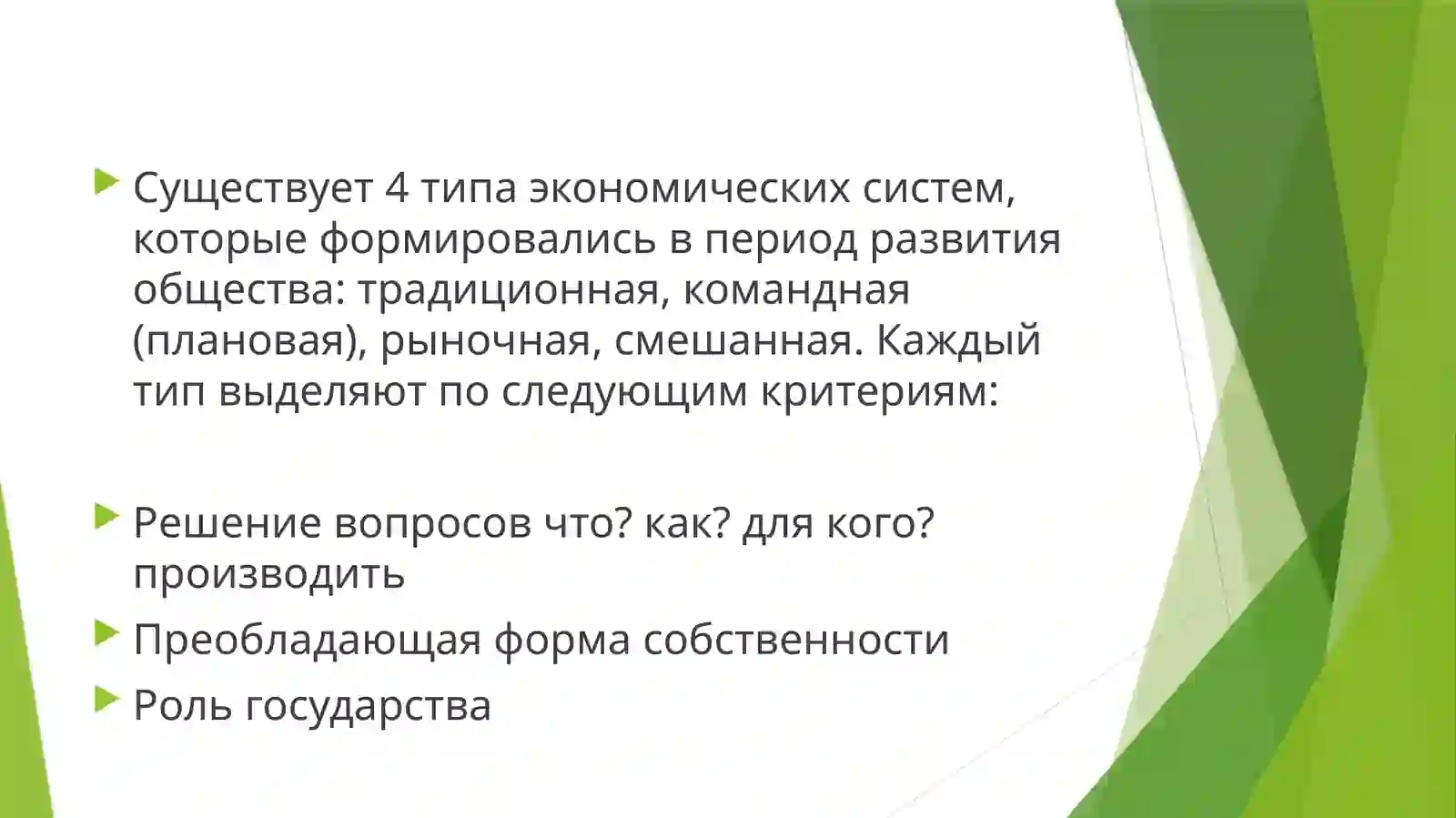 Существует 4 типа экономических систем, которые формировались в период развития общества: традиционная, командная (плановая), рыночная, смешанная. Каждый тип выделяют по следующим критериям:

Решение вопросов что? как? для кого? производить

Преобладающая форма собственности

Роль государства